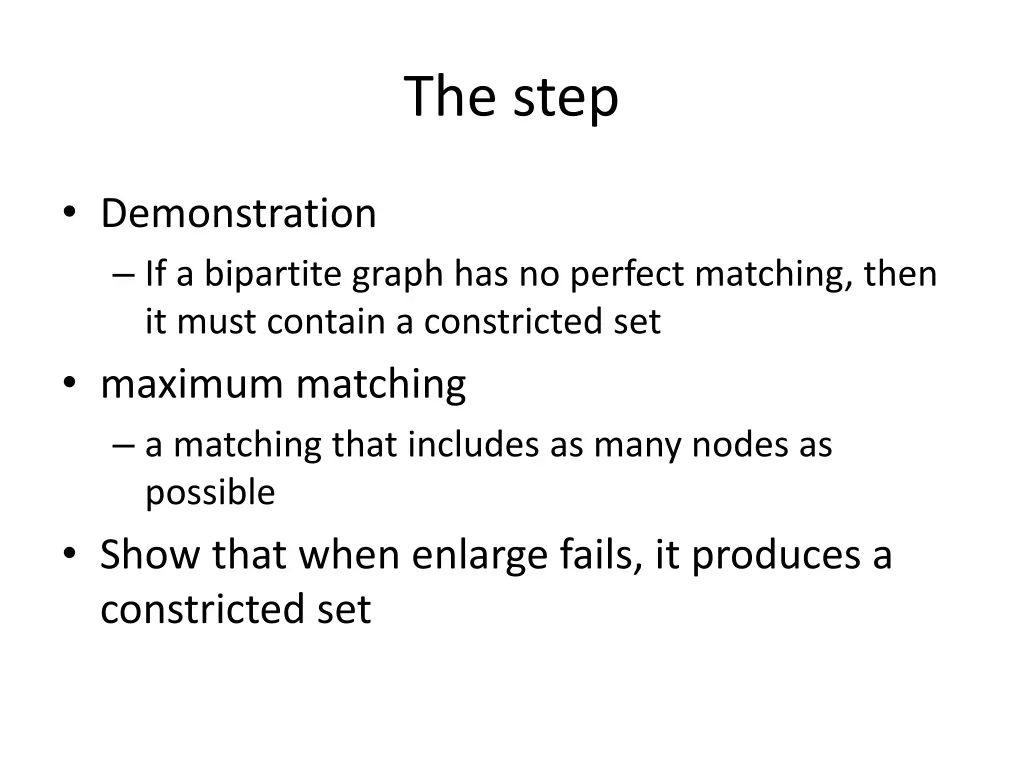 The step

• Demonstration
– If a bipartite graph has no perfect matching, then it must contain a constricted set
• maximum matching
– a matching that includes as many nodes as possible
• Show that when enlarge fails, it produces a constricted set